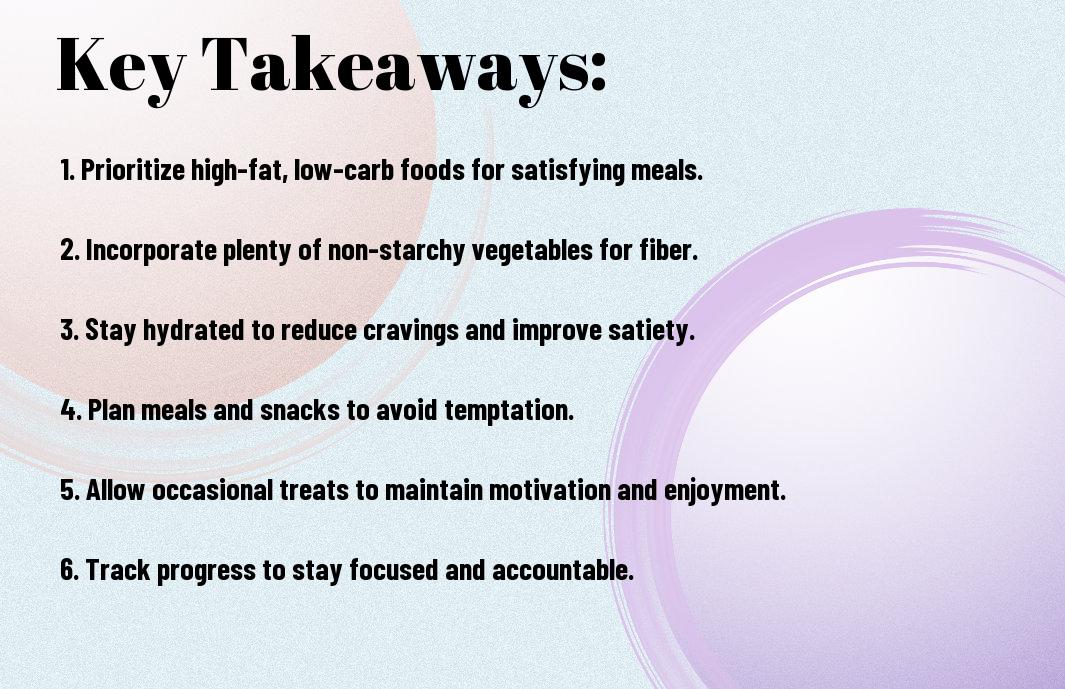 Key Takeaways:

1. Prioritize high-fat, low-carb foods for satisfying meals.

2. Incorporate plenty of non-starchy vegetables for fiber.

3. Stay hydrated to reduce cravings and improve satiety.

4. Plan meals and snacks to avoid temptation.

5. Allow occasional treats to maintain motivation and enjoyment.

6. Track progress to stay focused and accountable.